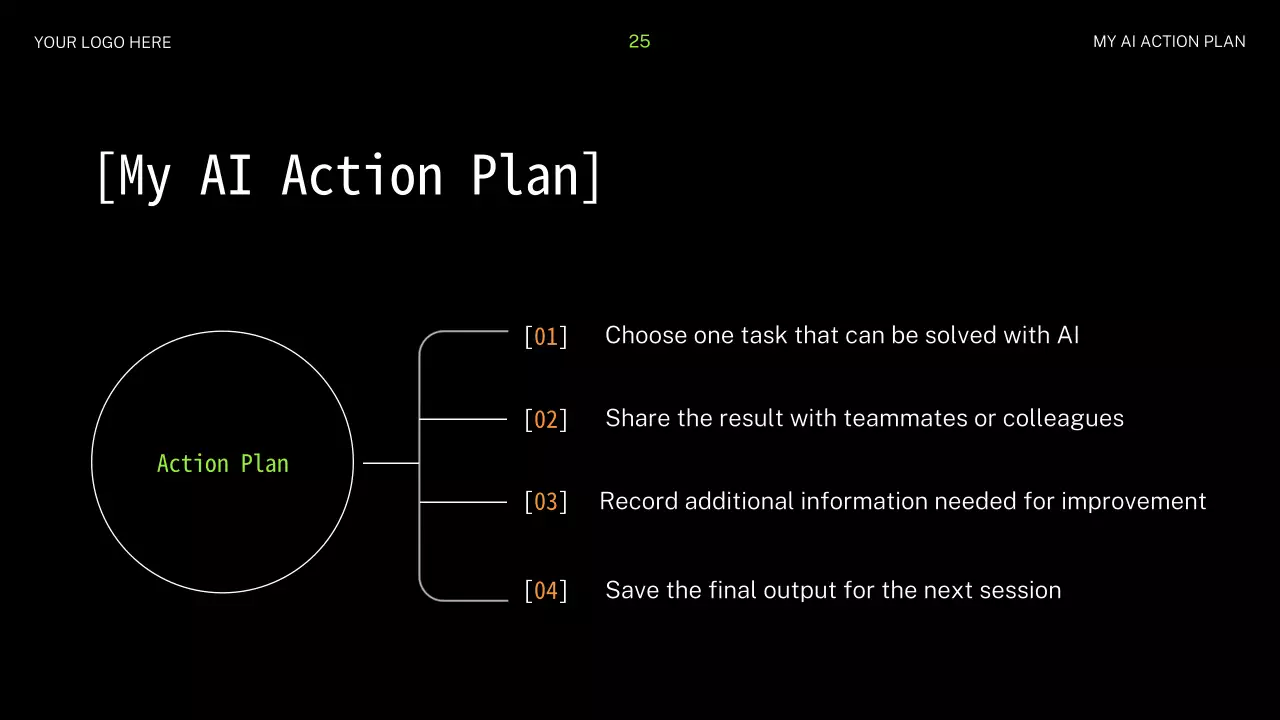 YOUR LOGO HERE

25

MY AI ACTION PLAN

[My AI Action Plan]

Action Plan

[01] Choose one task that can be solved with AI

[02] Share the result with teammates or colleagues

[03] Record additional information needed for improvement

[04] Save the final output for the next session